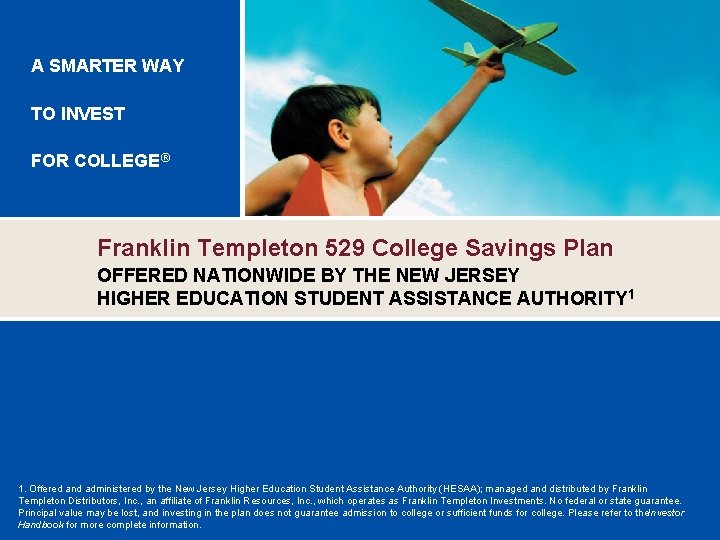 A SMARTER WAY

TO INVEST

FOR COLLEGE®

Franklin Templeton 529 College Savings Plan

OFFERED NATIONWIDE BY THE NEW JERSEY HIGHER EDUCATION STUDENT ASSISTANCE AUTHORITY$^1$

1. Offered and administered by the New Jersey Higher Education Student Assistance Authority (HESAA); managed and distributed by Franklin Templeton Distributors, Inc., an affiliate of Franklin Resources, Inc., which operates as Franklin Templeton Investments. No federal or state guarantee. Principal value may be lost, and investing in the plan does not guarantee admission to college or sufficient funds for college. Please refer to the Investor Handbook for more complete information.